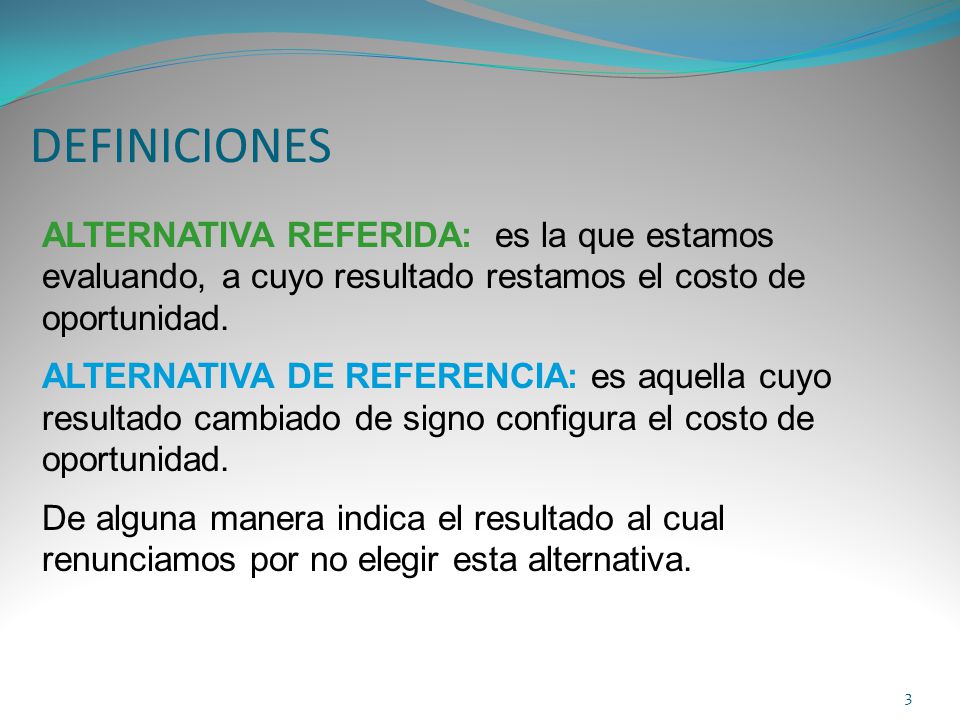 DEFINICIONES

ALTERNATIVA REFERIDA: es la que estamos evaluando, a cuyo resultado restamos el costo de oportunidad.

ALTERNATIVA DE REFERENCIA: es aquella cuyo resultado cambiado de signo configura el costo de oportunidad.

De alguna manera indica el resultado al cual renunciamos por no elegir esta alternativa.

3